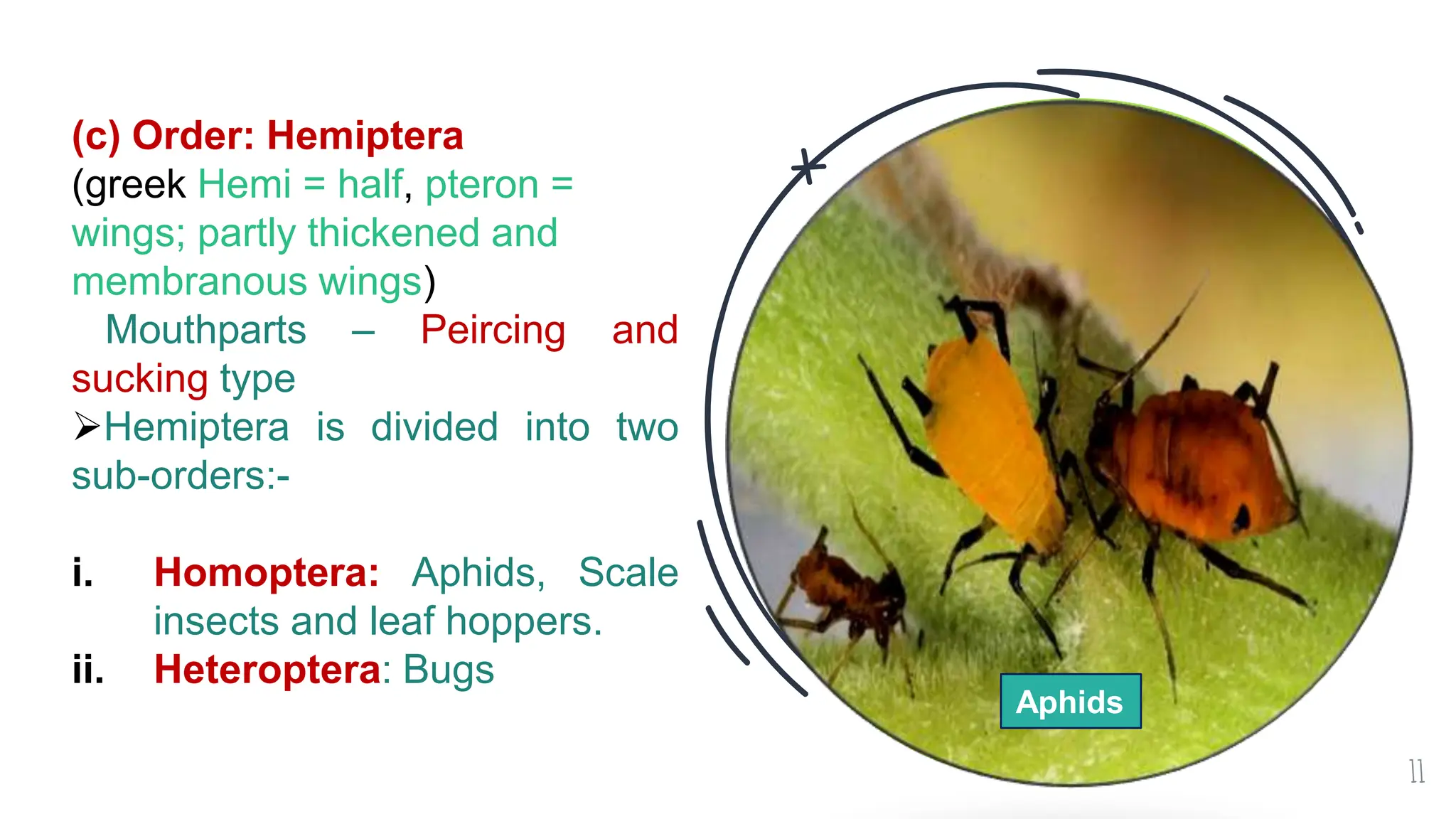 (c) Order: Hemiptera
(greek Hemi = half, pteron = wings; partly thickened and membranous wings)
Mouthparts – Peircing and sucking type
➢Hemiptera is divided into two sub-orders:-

i. Homoptera: Aphids, Scale insects and leaf hoppers.
ii. Heteroptera: Bugs

Aphids

11